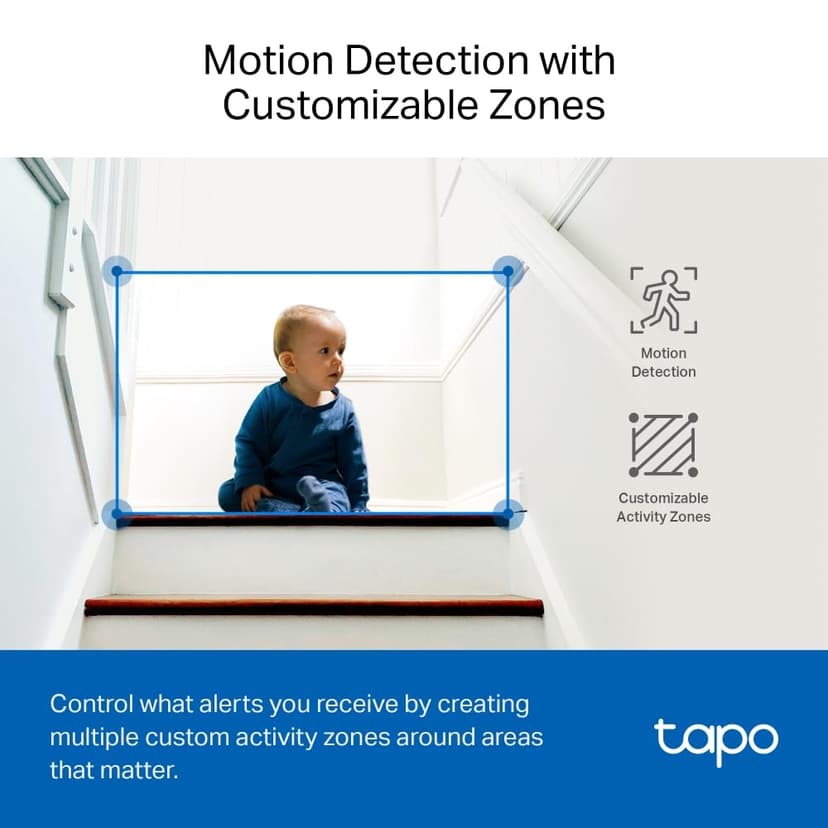 Motion Detection with Customizable Zones

Motion Detection

Customizable Activity Zones

Control what alerts you receive by creating multiple custom activity zones around areas that matter.

tapo